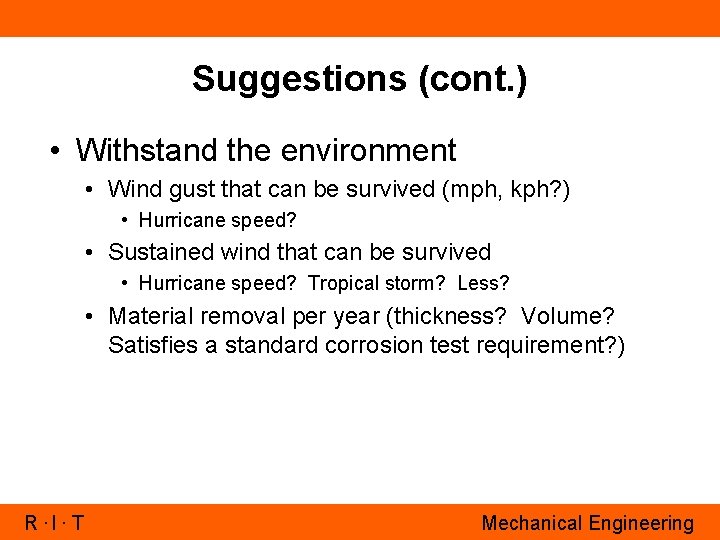 Suggestions (cont.)

• Withstand the environment
  • Wind gust that can be survived (mph, kph?)
    • Hurricane speed?
  • Sustained wind that can be survived
    • Hurricane speed? Tropical storm? Less?
  • Material removal per year (thickness? Volume? Satisfies a standard corrosion test requirement?)

R · I · T

Mechanical Engineering